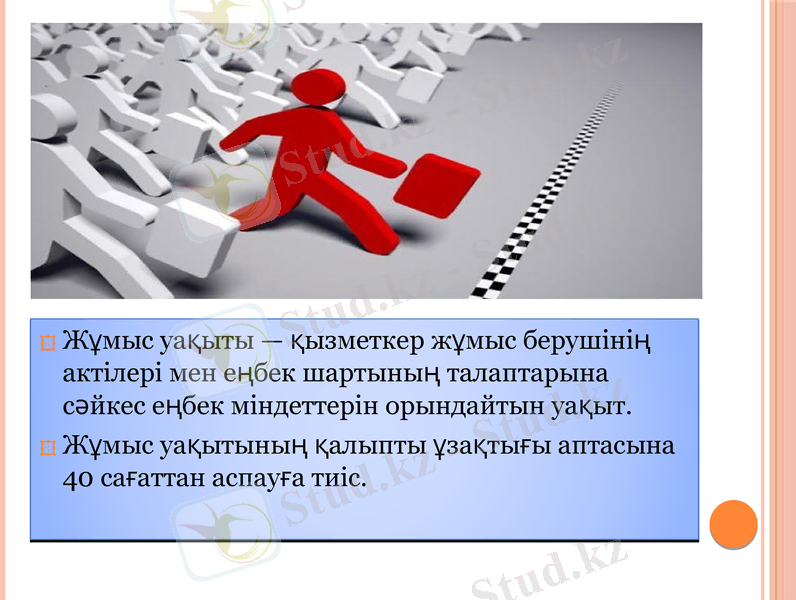 Жұмыс уақыты — қызметкер жұмыс берушінің актілері мен еңбек шартының талаптарына сәйкес еңбек міндеттерін орындайтын уақыт.

Жұмыс уақытының қалыпты ұзақтығы аптасына 40 сағаттан аспауға тиіс.

Stud.kz